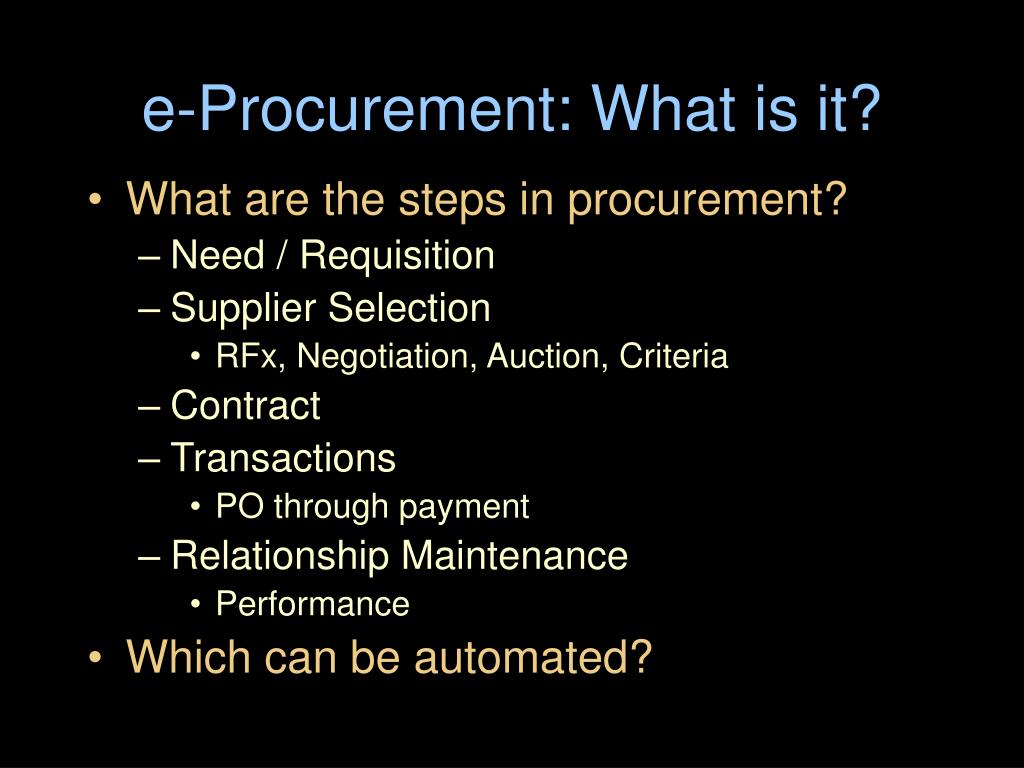 e-Procurement: What is it?

• What are the steps in procurement?
– Need / Requisition
– Supplier Selection
• RFx, Negotiation, Auction, Criteria
– Contract
– Transactions
• PO through payment
– Relationship Maintenance
• Performance
• Which can be automated?